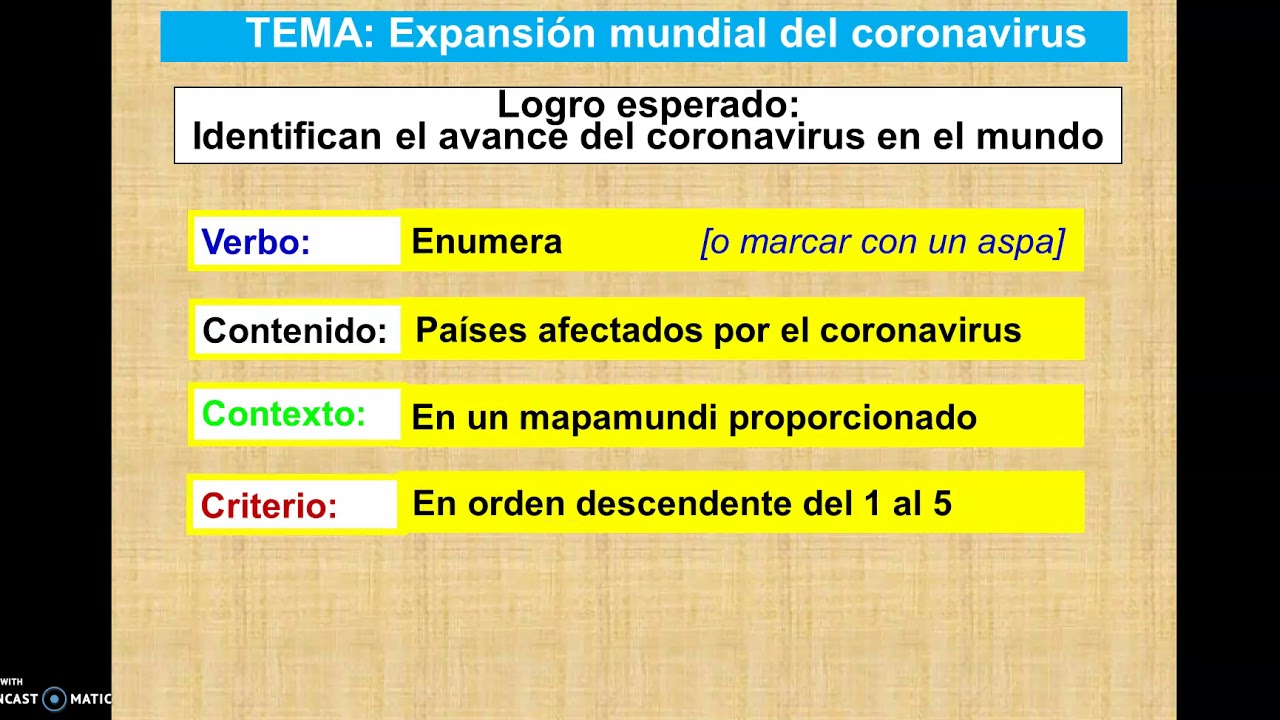 TEMA: Expansión mundial del coronavirus

Logro esperado:
Identifican el avance del coronavirus en el mundo

Verbo: Enumera [o marcar con un aspa]

Contenido: Países afectados por el coronavirus

Contexto: En un mapamundi proporcionado

Criterio: En orden descendente del 1 al 5

WITH
NCAST MATIC